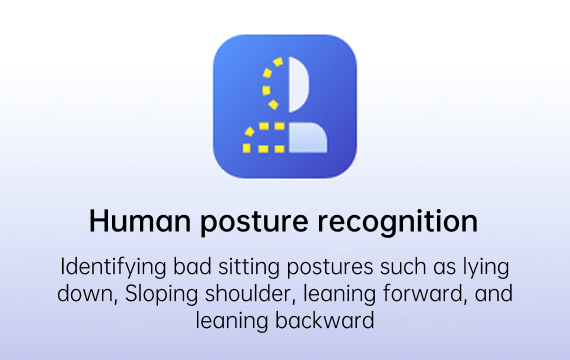 Human posture recognition

Identifying bad sitting postures such as lying down, Sloping shoulder, leaning forward, and leaning backward